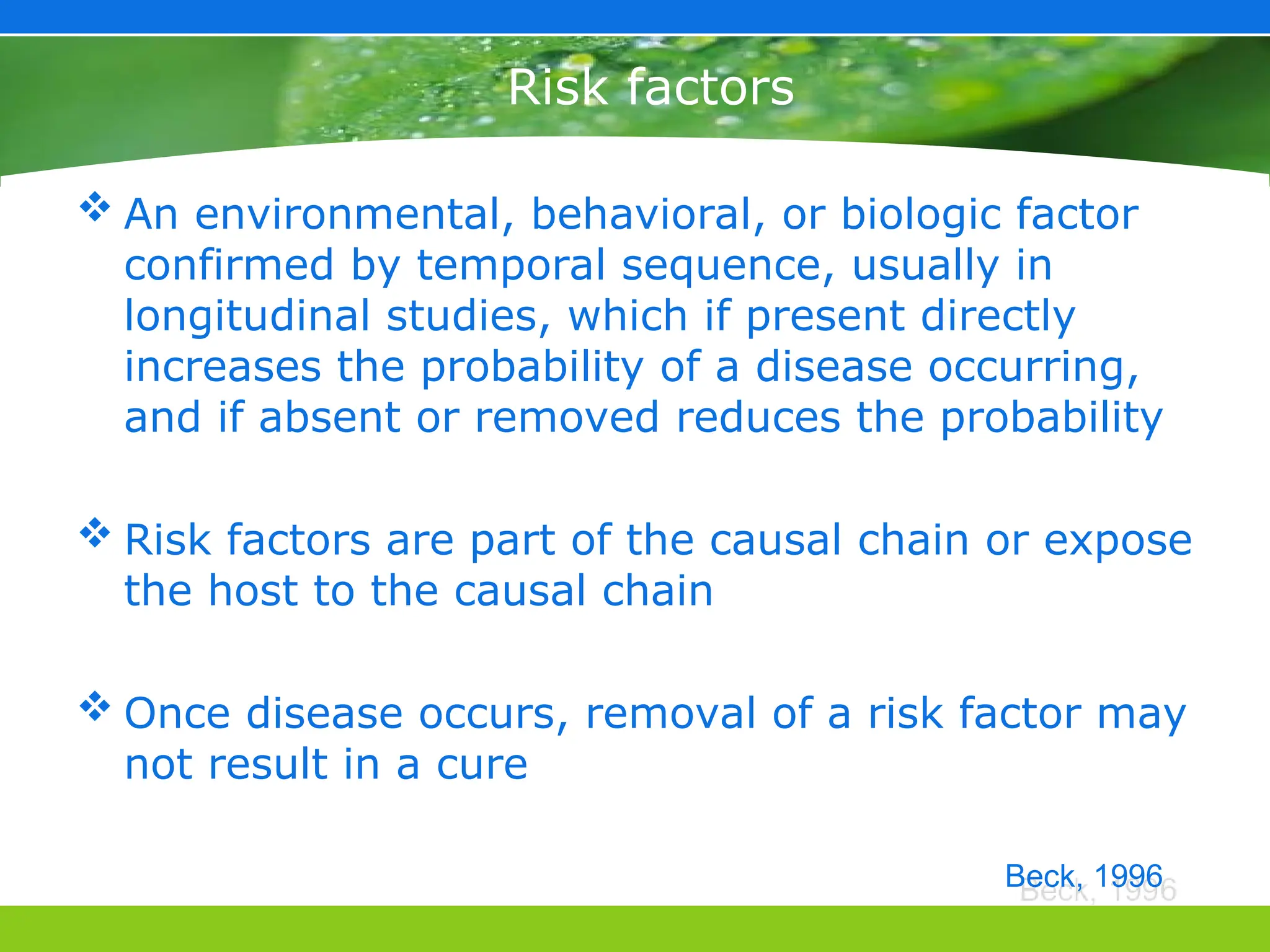 Risk factors

❖ An environmental, behavioral, or biologic factor confirmed by temporal sequence, usually in longitudinal studies, which if present directly increases the probability of a disease occurring, and if absent or removed reduces the probability

❖ Risk factors are part of the causal chain or expose the host to the causal chain

❖ Once disease occurs, removal of a risk factor may not result in a cure

Beck, 1996